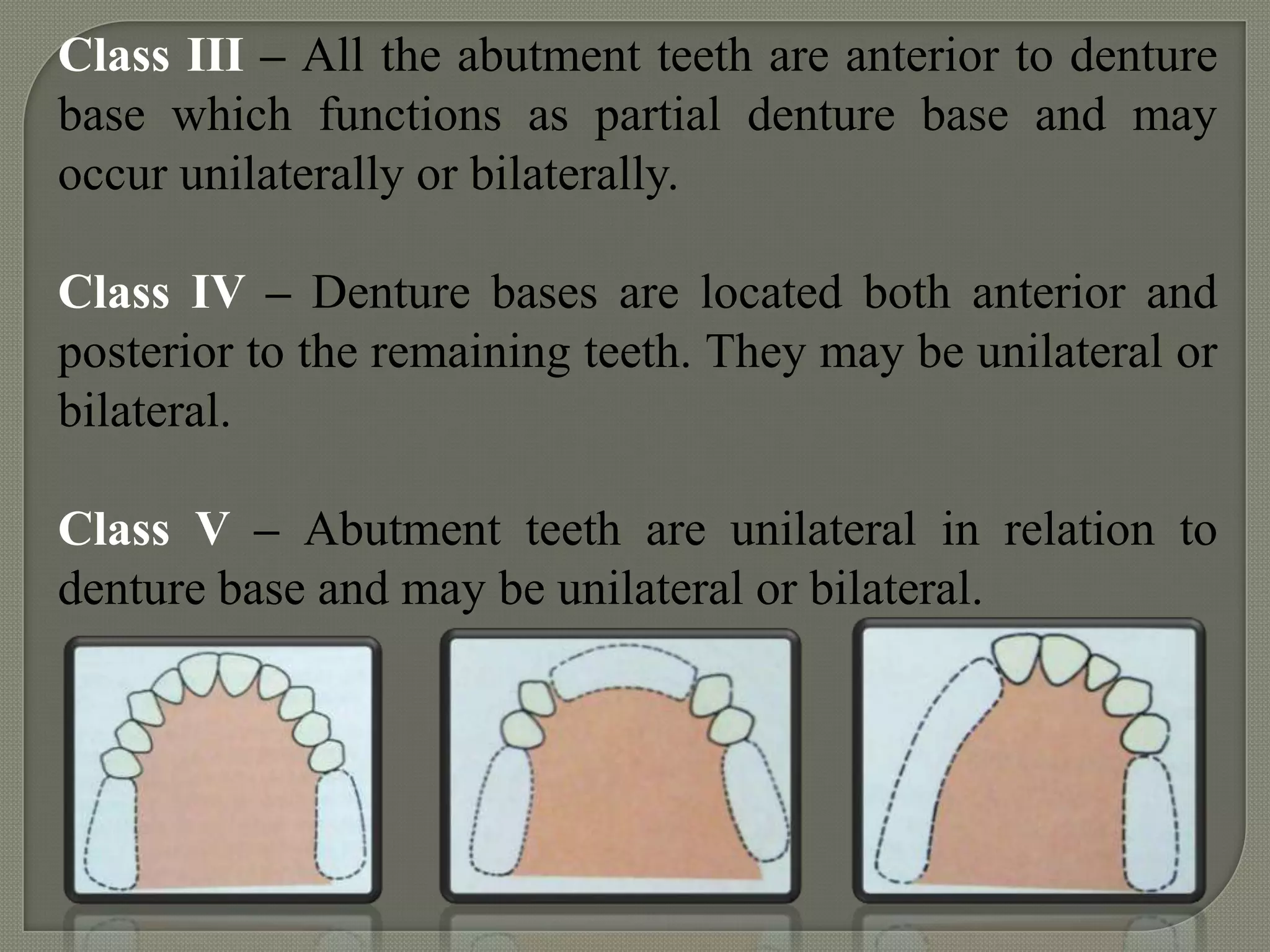 Class III – All the abutment teeth are anterior to denture base which functions as partial denture base and may occur unilaterally or bilaterally.

Class IV – Denture bases are located both anterior and posterior to the remaining teeth. They may be unilateral or bilateral.

Class V – Abutment teeth are unilateral in relation to denture base and may be unilateral or bilateral.